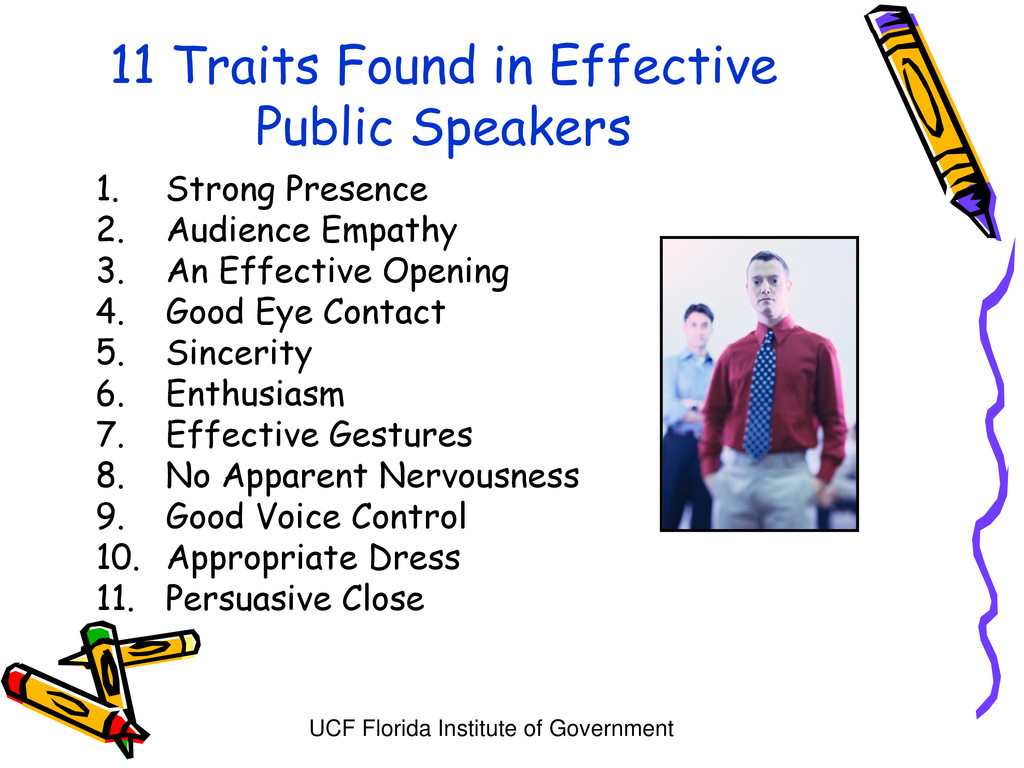 11 Traits Found in Effective Public Speakers

1. Strong Presence
2. Audience Empathy
3. An Effective Opening
4. Good Eye Contact
5. Sincerity
6. Enthusiasm
7. Effective Gestures
8. No Apparent Nervousness
9. Good Voice Control
10. Appropriate Dress
11. Persuasive Close

UCF Florida Institute of Government